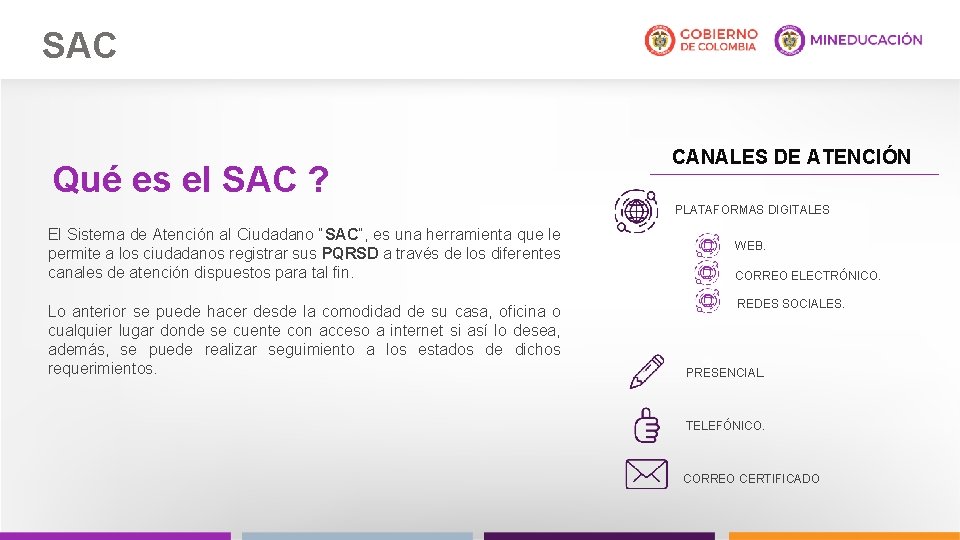 SAC

GOBIERNO DE COLOMBIA

MINEDUCACIÓN

Qué es el SAC ?

El Sistema de Atención al Ciudadano "SAC", es una herramienta que le permite a los ciudadanos registrar sus PQRSD a través de los diferentes canales de atención dispuestos para tal fin.

Lo anterior se puede hacer desde la comodidad de su casa, oficina o cualquier lugar donde se cuente con acceso a internet si así lo desea, además, se puede realizar seguimiento a los estados de dichos requerimientos.

CANALES DE ATENCIÓN

PLATAFORMAS DIGITALES

WEB.

CORREO ELECTRÓNICO.

REDES SOCIALES.

PRESENCIAL.

TELEFÓNICO.

CORREO CERTIFICADO